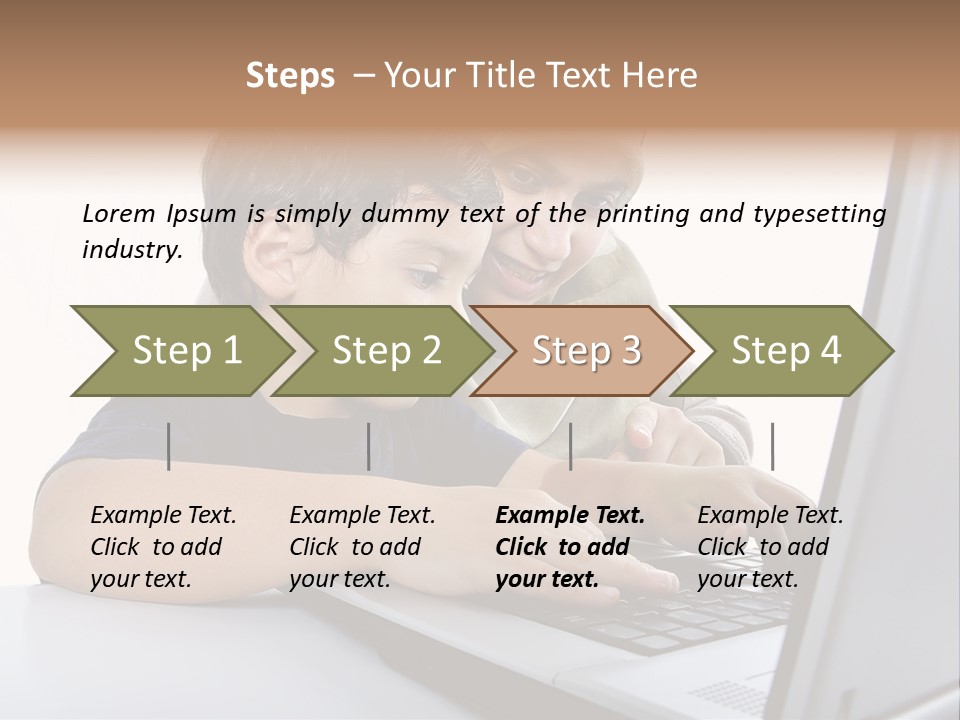 Steps – Your Title Text Here

Lorem Ipsum is simply dummy text of the printing and typesetting industry.

Step 1

Step 2

Step 3

Step 4

Example Text. Click to add your text.

Example Text. Click to add your text.

Example Text. Click to add your text.

Example Text. Click to add your text.